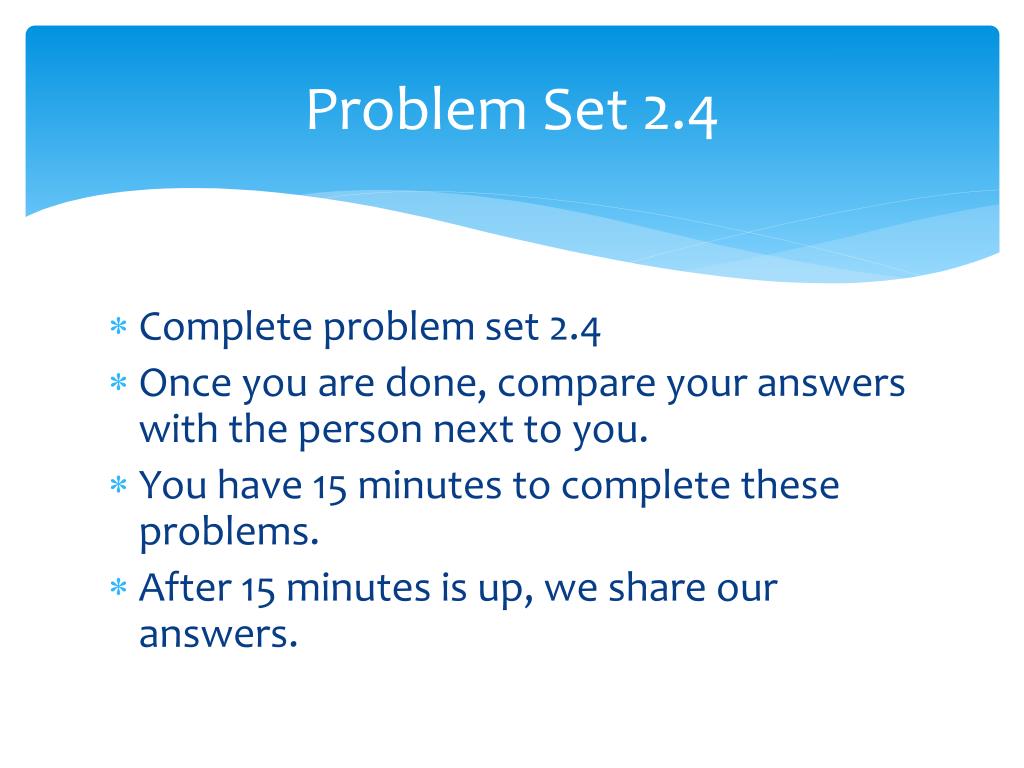 Problem Set 2.4

* Complete problem set 2.4
* Once you are done, compare your answers with the person next to you.
* You have 15 minutes to complete these problems.
* After 15 minutes is up, we share our answers.